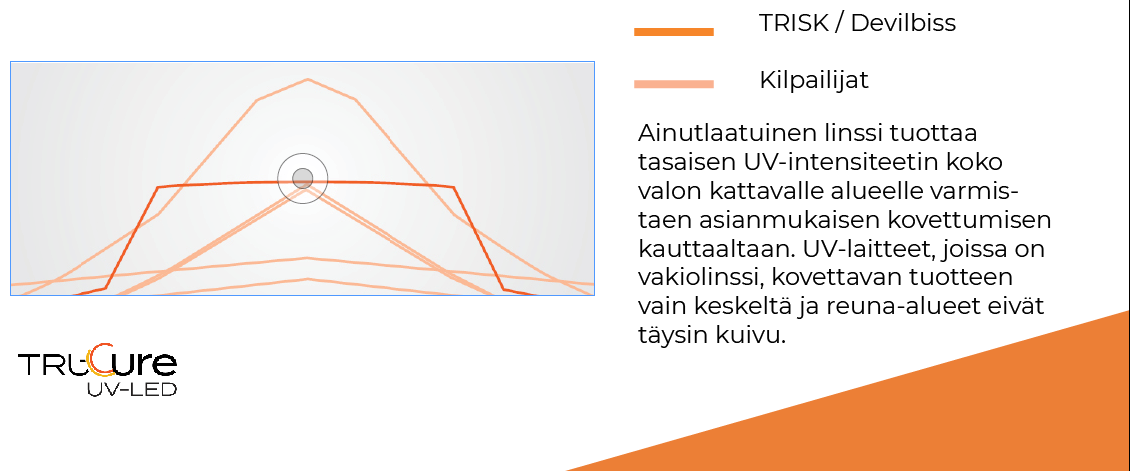 TRISK / Devilbiss

Kilpailijat

Ainutlaatuinen linssi tuottaa tasaisen UV-intensiteetin koko valon kattavalle alueelle varmistaen asianmukaisen kovettumisen kauttaaltaan. UV-laitteet, joissa on vakiolinssi, kovettavan tuotteen vain keskeltä ja reuna-alueet eivät täysin kuivu.

TRUCure
UV-LED